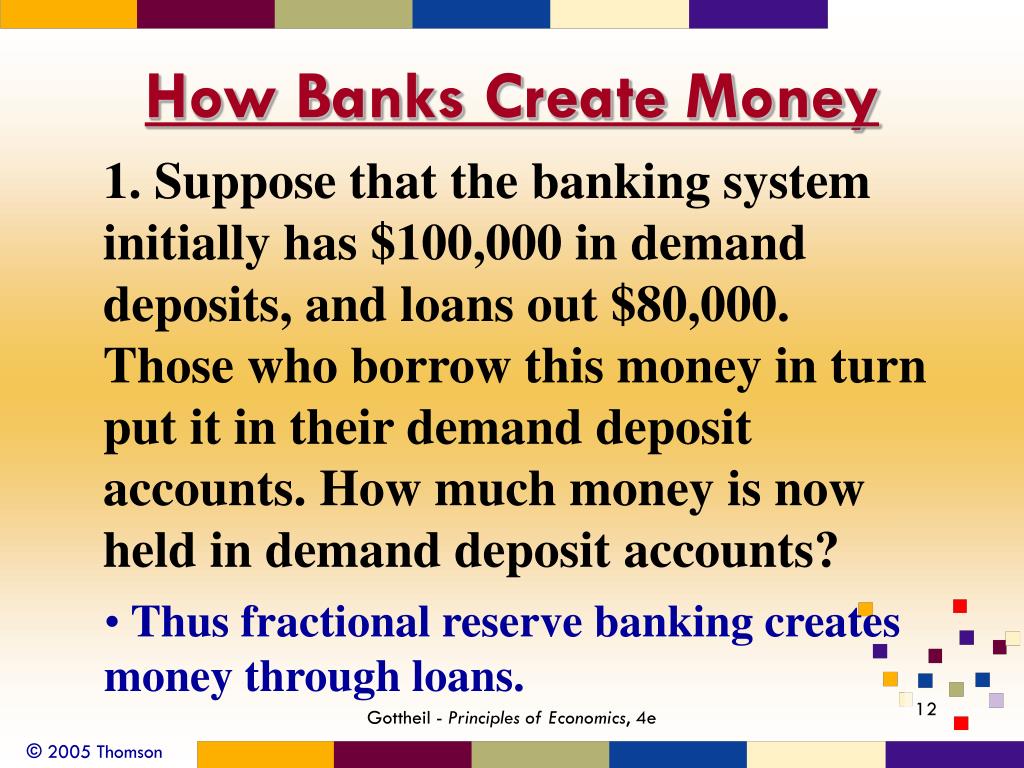 How Banks Create Money

1. Suppose that the banking system initially has \$100,000 in demand deposits, and loans out \$80,000. Those who borrow this money in turn put it in their demand deposit accounts. How much money is now held in demand deposit accounts?

• Thus fractional reserve banking creates money through loans.

Gottheil - Principles of Economics, 4e

12

© 2005 Thomson